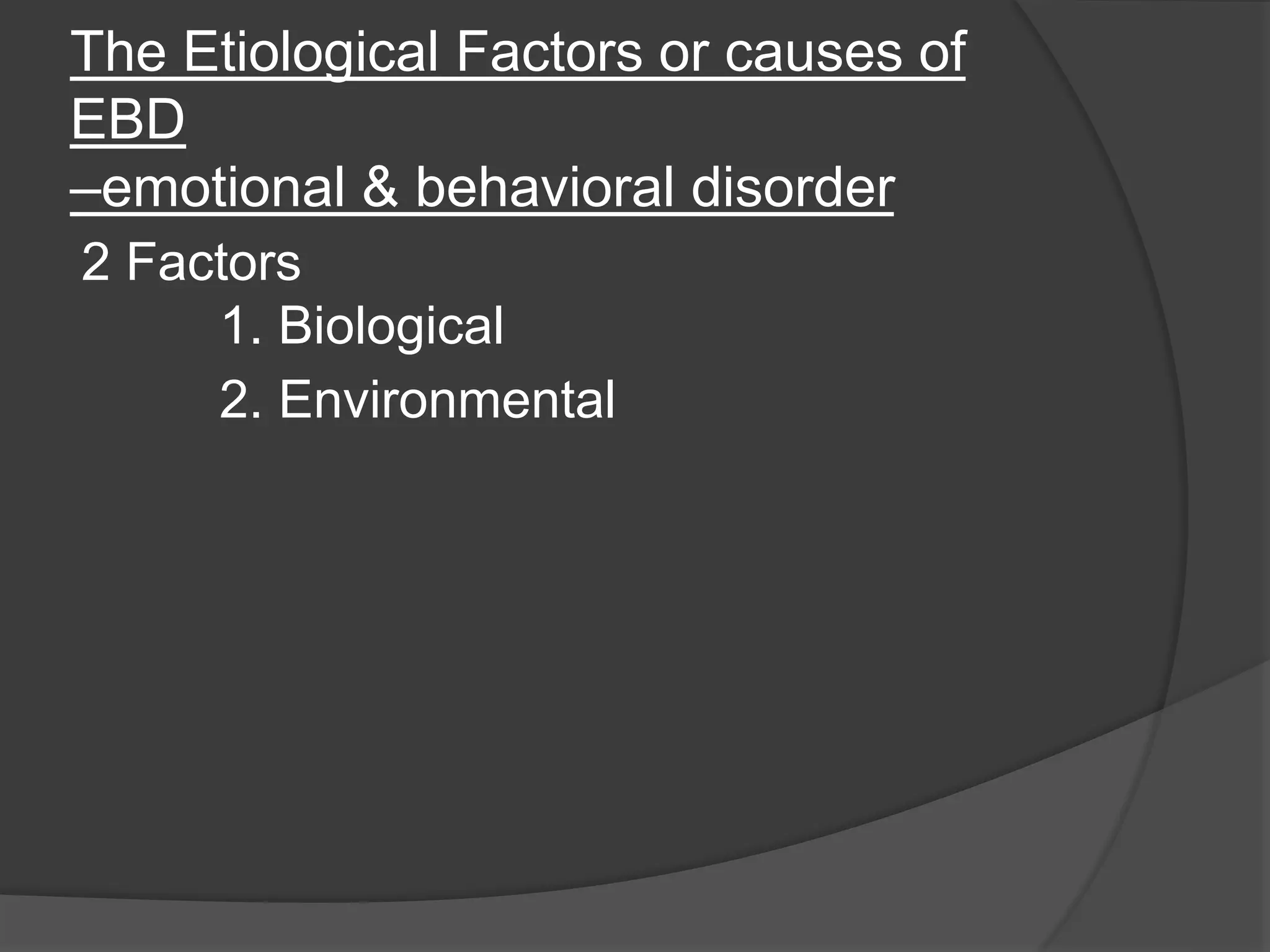 The Etiological Factors or causes of EBD
–emotional & behavioral disorder

2 Factors

1. Biological

2. Environmental